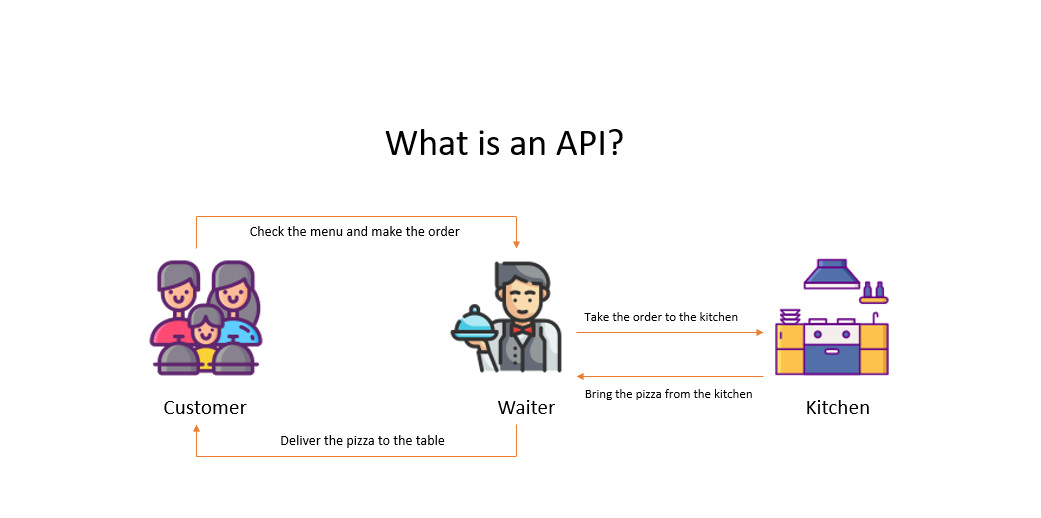 What is an API?

Check the menu and make the order

Take the order to the kitchen

Bring the pizza from the kitchen

Customer

Waiter

Kitchen

Deliver the pizza to the table